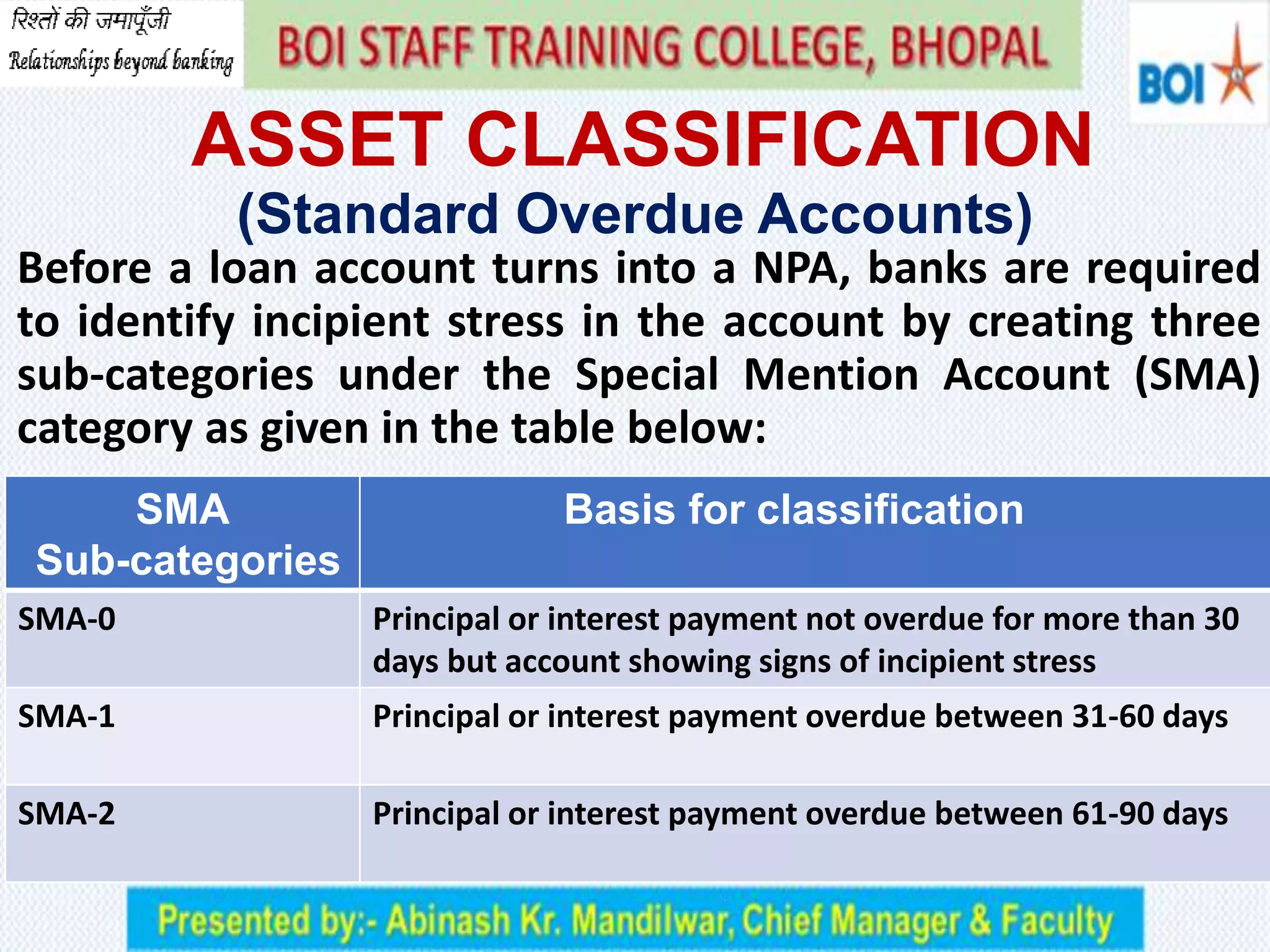 रिश्तों की जमापूँजी
Relationships beyond banking

BOI STAFF TRAINING COLLEGE, BHOPAL

BOI

ASSET CLASSIFICATION
(Standard Overdue Accounts)

Before a loan account turns into a NPA, banks are required to identify incipient stress in the account by creating three sub-categories under the Special Mention Account (SMA) category as given in the table below:

| SMA Sub-categories | Basis for classification |
|---|---|
| SMA-0 | Principal or interest payment not overdue for more than 30 days but account showing signs of incipient stress |
| SMA-1 | Principal or interest payment overdue between 31-60 days |
| SMA-2 | Principal or interest payment overdue between 61-90 days |

Presented by:- Abinash Kr. Mandilwar, Chief Manager & Faculty